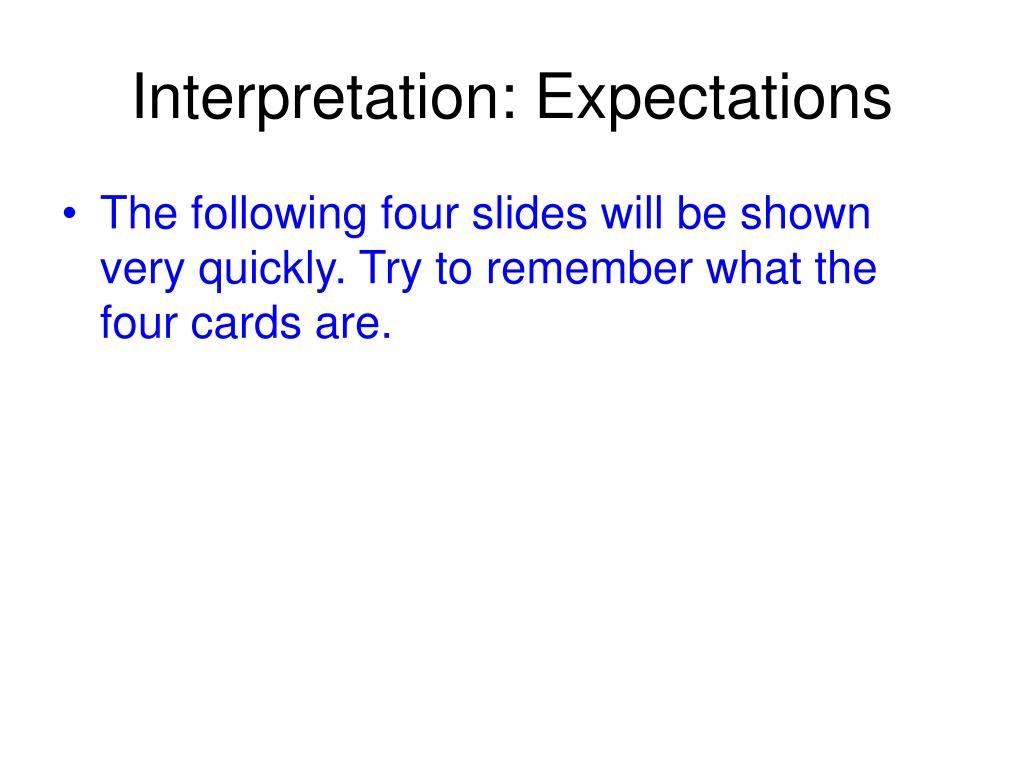 Interpretation: Expectations

• The following four slides will be shown very quickly. Try to remember what the four cards are.